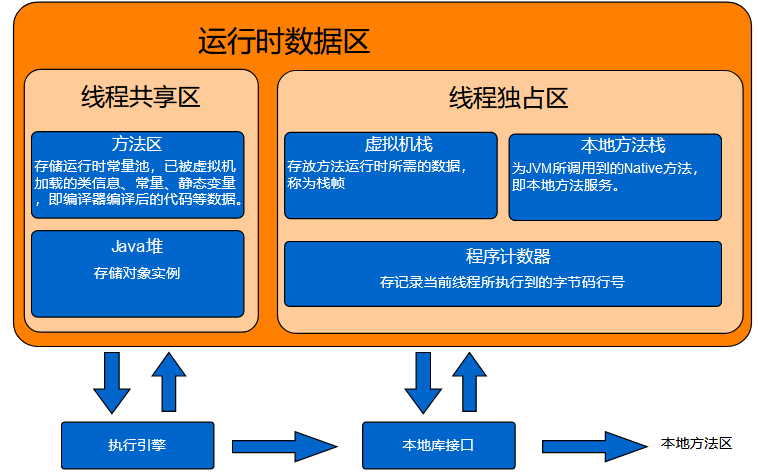 运行时数据区

线程共享区

方法区
存储运行时常量池，已被虚拟机加载的类信息、常量、静态变量，即编译器编译后的代码等数据。

Java堆
存储对象实例

线程独占区

虚拟机栈
存放方法运行时所需的数据，称为栈帧

本地方法栈
为JVM所调用到的Native方法，即本地方法服务。

程序计数器
存记录当前线程所执行到的字节码行号

执行引擎

本地库接口

本地方法区